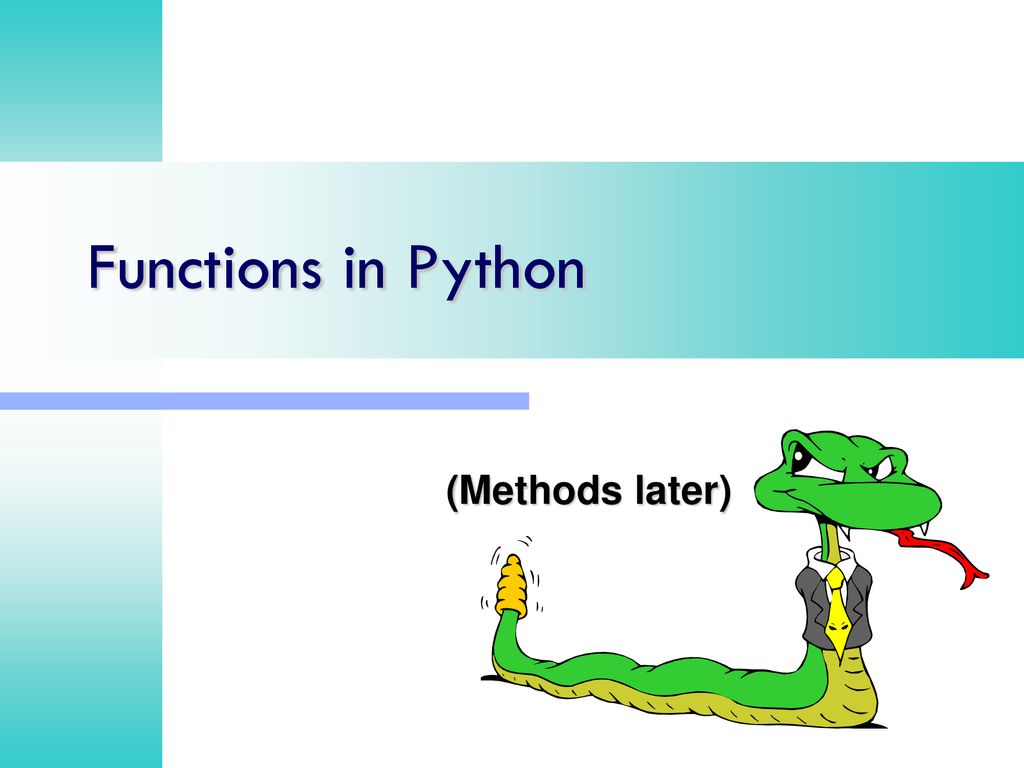 Functions in Python

(Methods later)